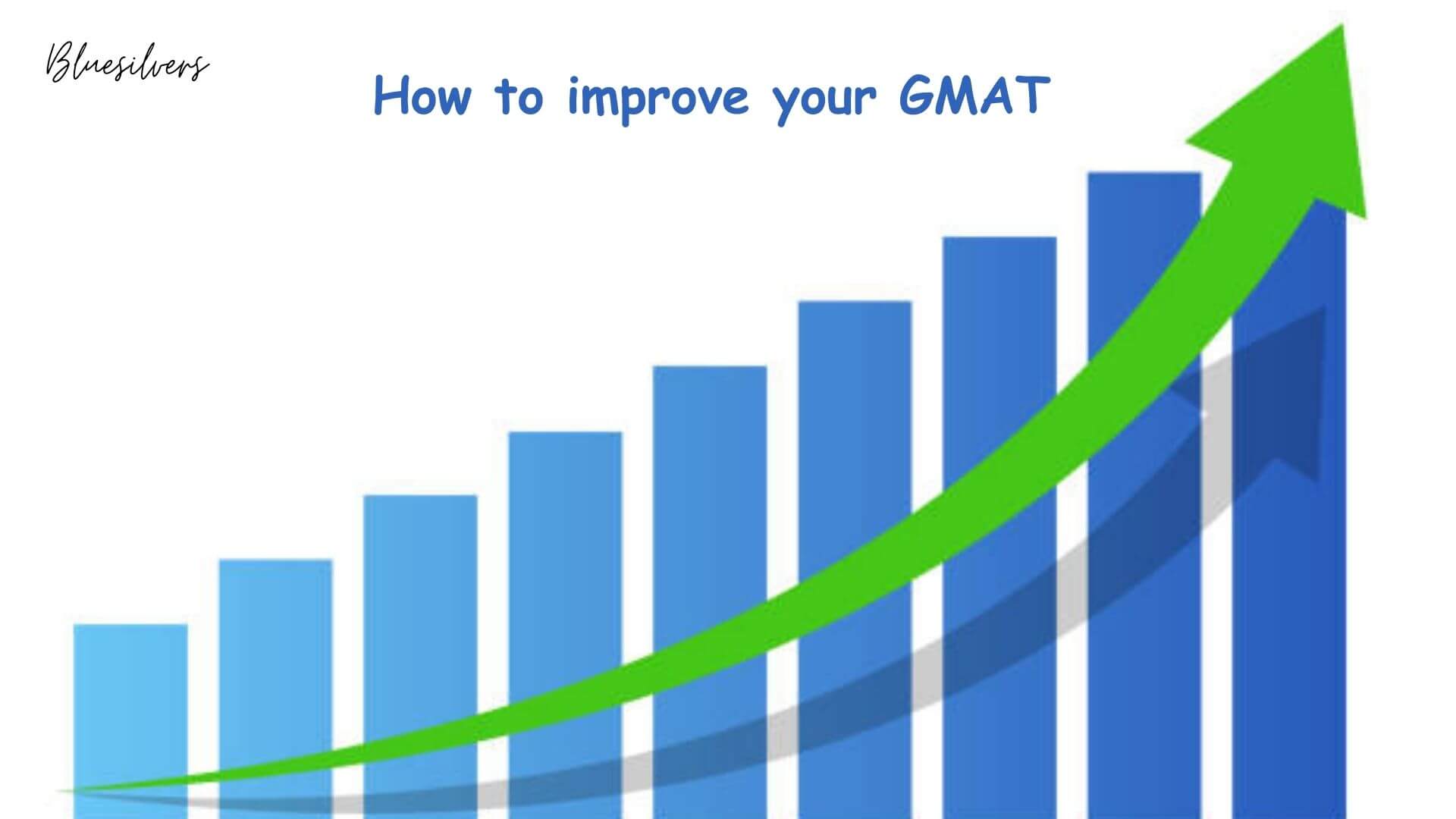 Bluesilvers

How to improve your GMAT